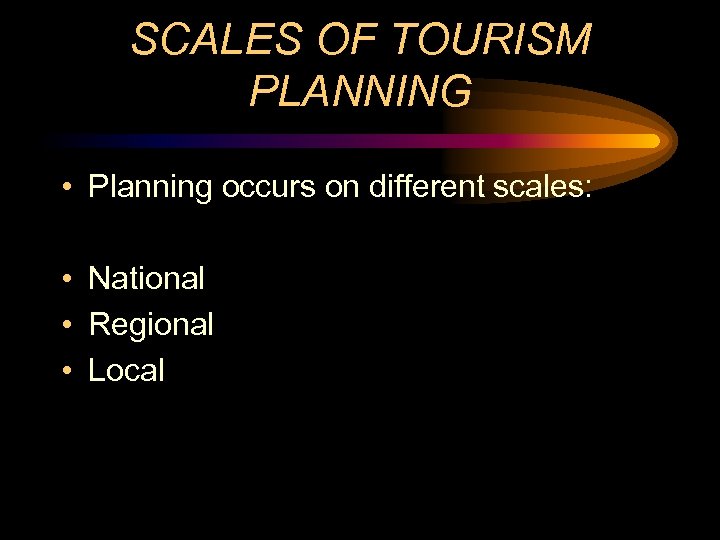 SCALES OF TOURISM PLANNING

• Planning occurs on different scales:

• National
• Regional
• Local